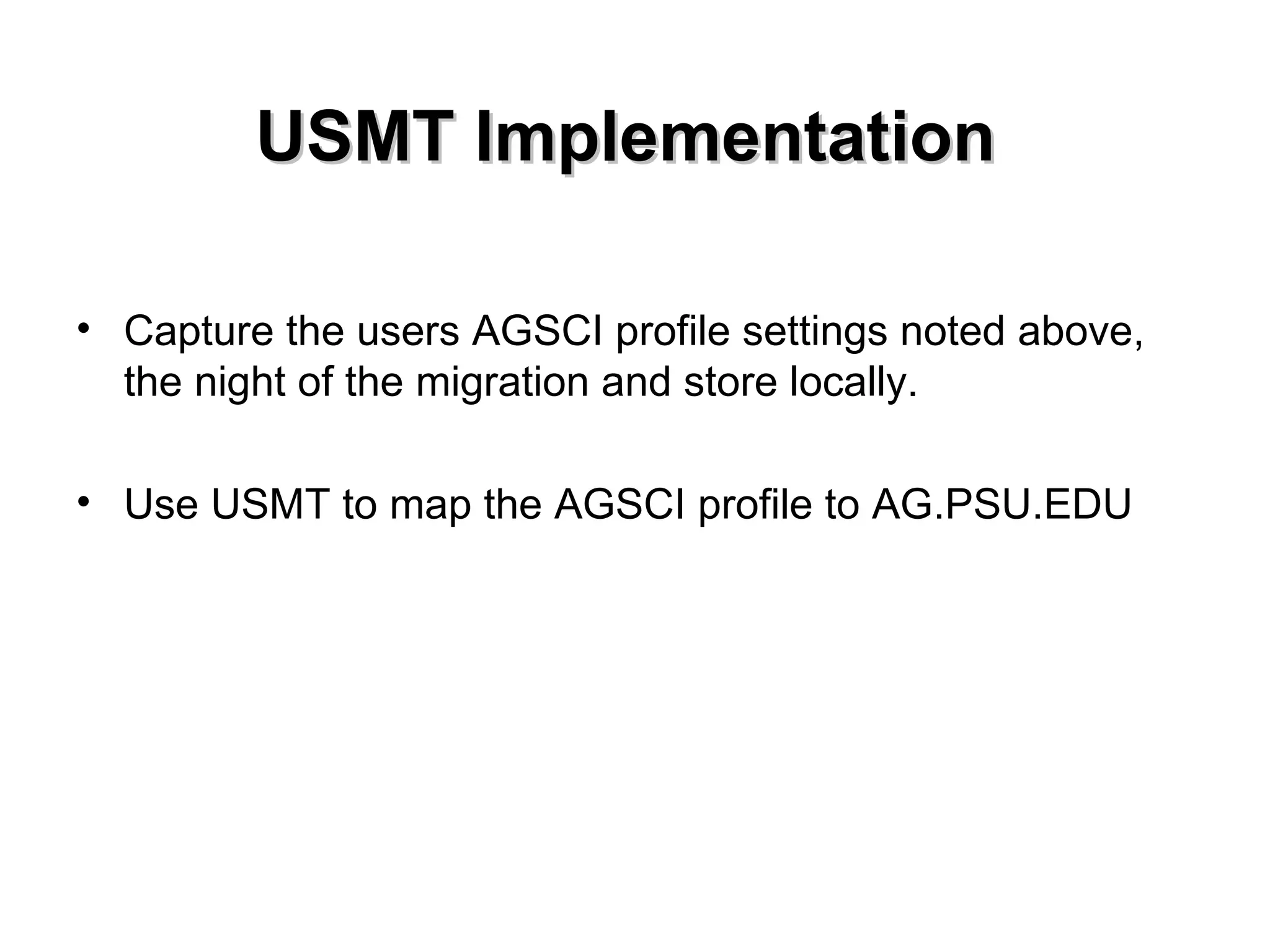 USMT Implementation

• Capture the users AGSCI profile settings noted above, the night of the migration and store locally.

• Use USMT to map the AGSCI profile to AG.PSU.EDU